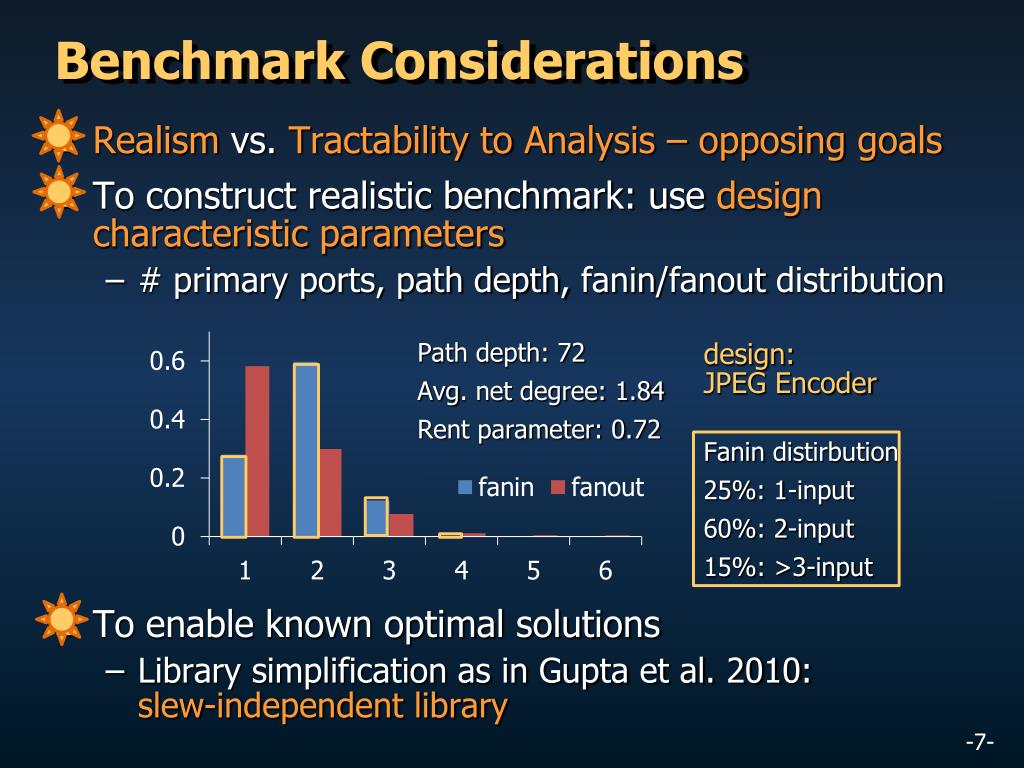 Benchmark Considerations

Realism vs. Tractability to Analysis – opposing goals

To construct realistic benchmark: use design characteristic parameters

– # primary ports, path depth, fanin/fanout distribution

0.6
0.4
0.2
0
1 2 3 4 5 6

Path depth: 72
Avg. net degree: 1.84
Rent parameter: 0.72

fanin fanout

design:
JPEG Encoder

Fanin distirbution
25%: 1-input
60%: 2-input
15%: >3-input

To enable known optimal solutions

– Library simplification as in Gupta et al. 2010: slew-independent library

-7-